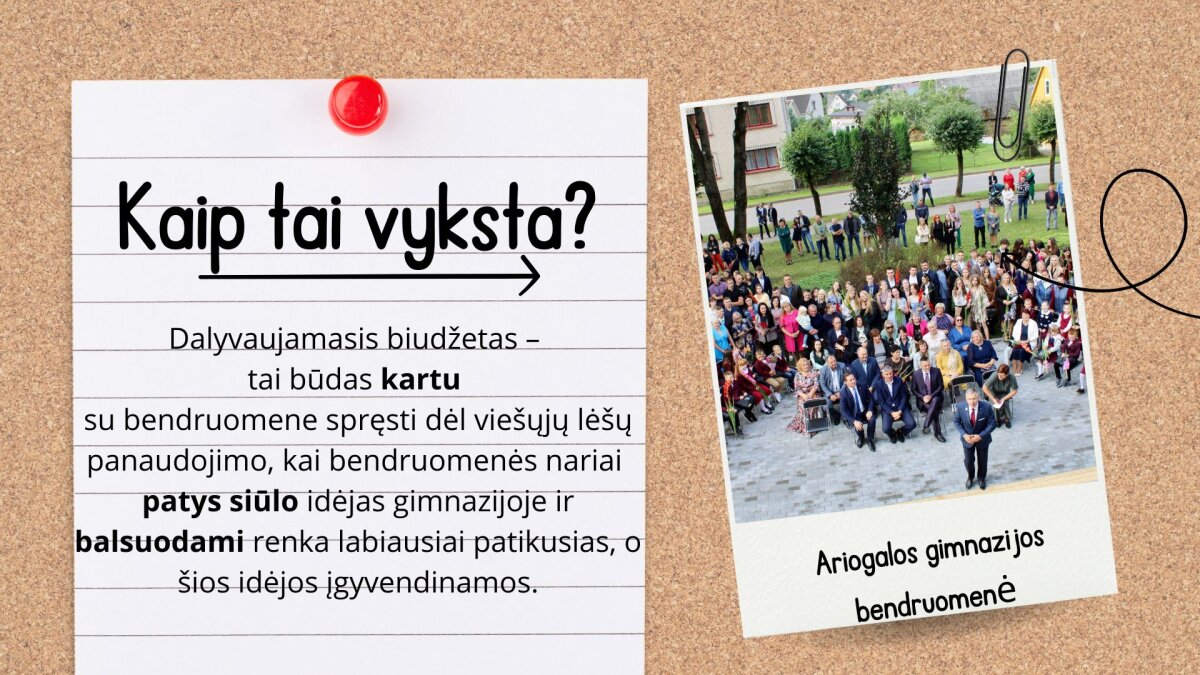 Kaip tai vyksta?

Dalyvaujamasis biudžetas – tai būdas kartu su bendruomene spręsti dėl viešųjų lėšų panaudojimo, kai bendruomenės nariai patys siūlo idėjas gimnazijoje ir balsuodami renka labiausiai patikusias, o šios idėjos įgyvendinamos.

Ariogalos gimnazijos bendruomenė